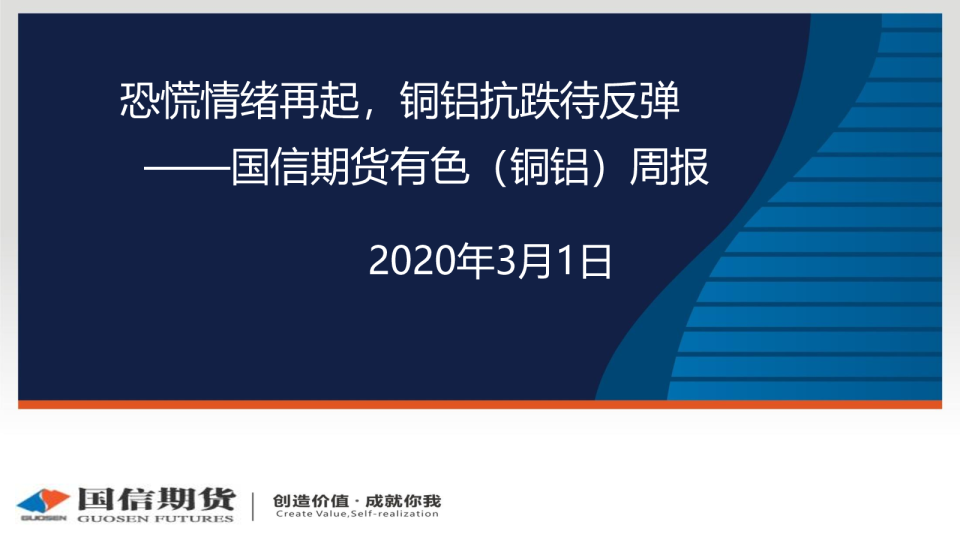 恐慌情绪再起，铜铝抗跌待反弹
——国信期货有色（铜铝）周报

2020年3月1日

GUOSEN 国信期货 GUOSEN FUTURES

创造价值 · 成就你我
Create Value,Self-realization